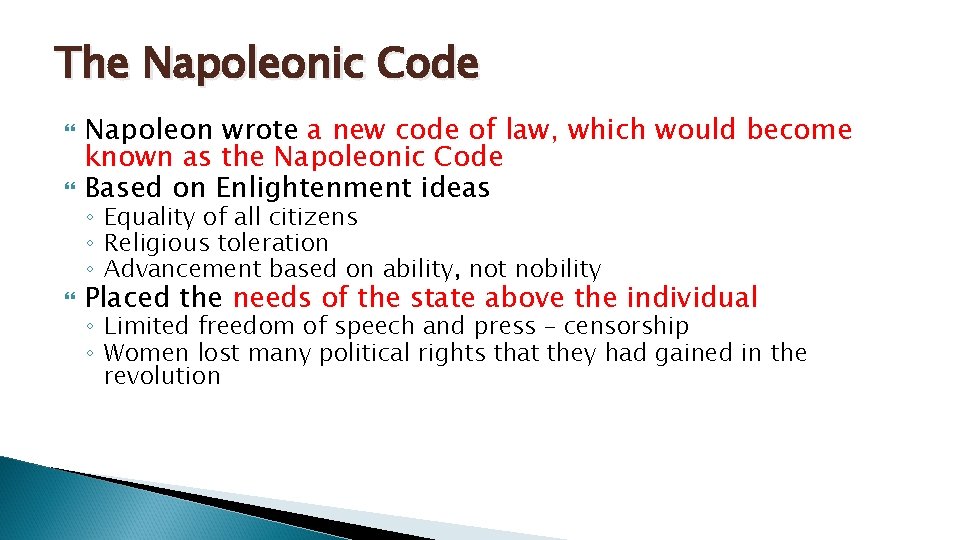 The Napoleonic Code

Napoleon wrote a new code of law, which would become known as the Napoleonic Code

Based on Enlightenment ideas

◦ Equality of all citizens
◦ Religious toleration
◦ Advancement based on ability, not nobility

Placed the needs of the state above the individual

◦ Limited freedom of speech and press – censorship
◦ Women lost many political rights that they had gained in the revolution